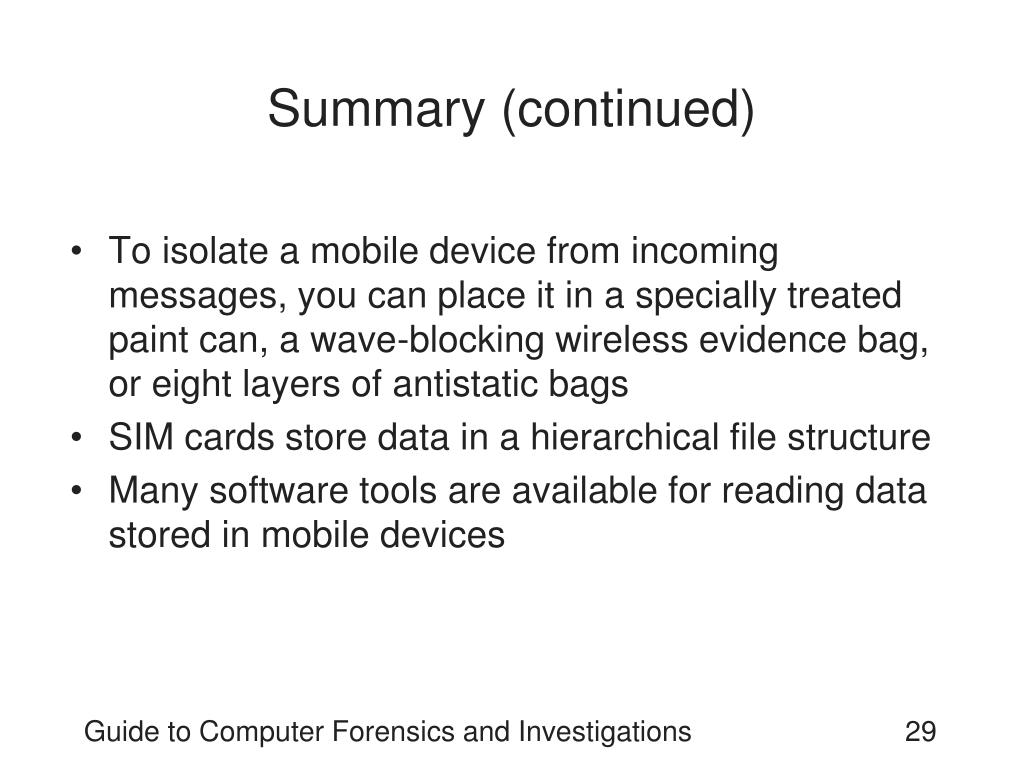 Summary (continued)

• To isolate a mobile device from incoming messages, you can place it in a specially treated paint can, a wave-blocking wireless evidence bag, or eight layers of antistatic bags
• SIM cards store data in a hierarchical file structure
• Many software tools are available for reading data stored in mobile devices

Guide to Computer Forensics and Investigations

29